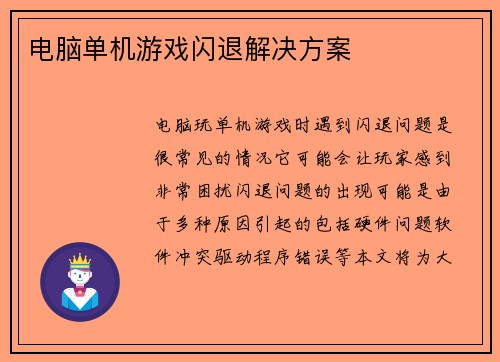 电脑单机游戏闪退解决方案

电脑玩单机游戏时遇到闪退问题是很常见的情况它可能会让玩家感到非常困扰闪退问题的出现可能是由于多种原因引起的包括硬件问题软件冲突驱动程序错误等本文将为大